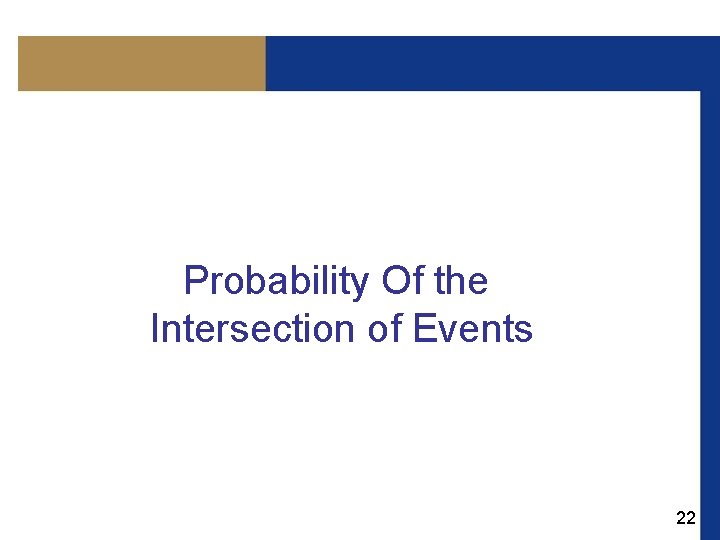 Probability Of the Intersection of Events

22